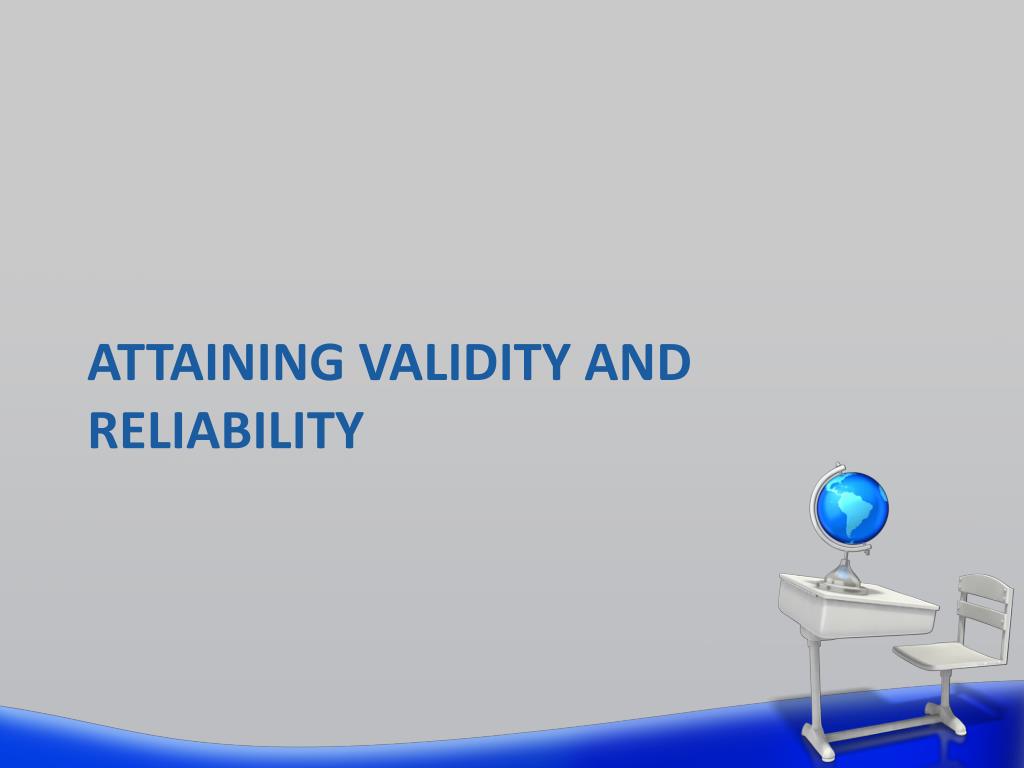 ATTAINING VALIDITY AND RELIABILITY